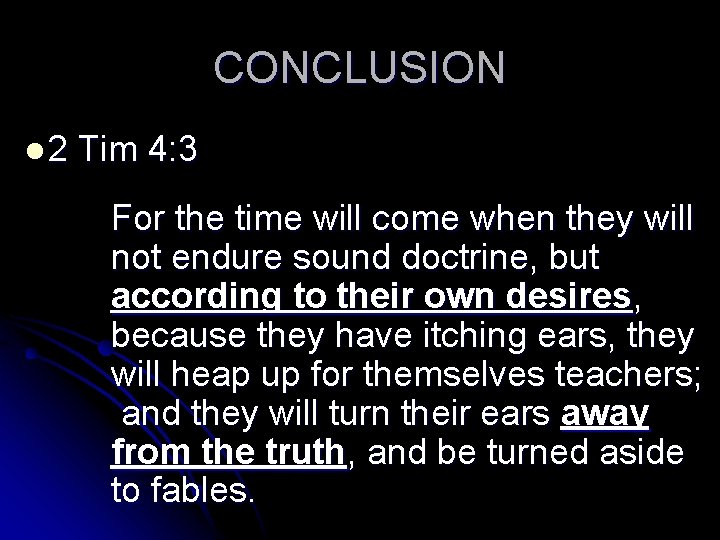 CONCLUSION

2 Tim 4:3

For the time will come when they will not endure sound doctrine, but according to their own desires, because they have itching ears, they will heap up for themselves teachers; and they will turn their ears away from the truth, and be turned aside to fables.